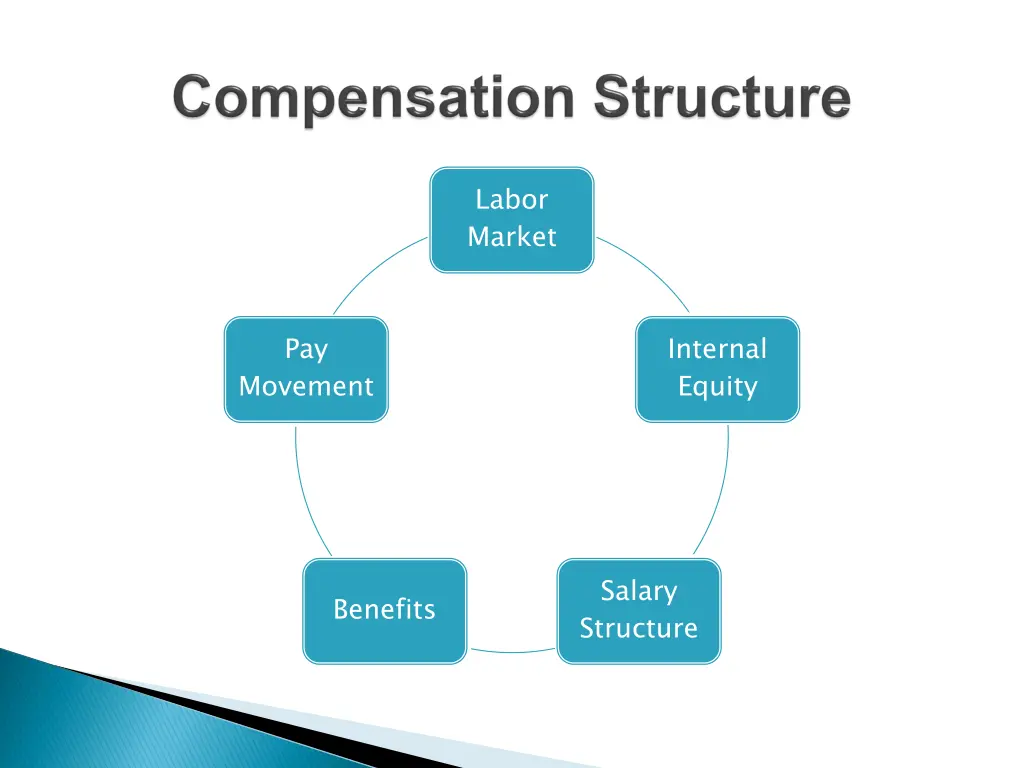 Compensation Structure

Labor Market

Internal Equity

Salary Structure

Benefits

Pay Movement